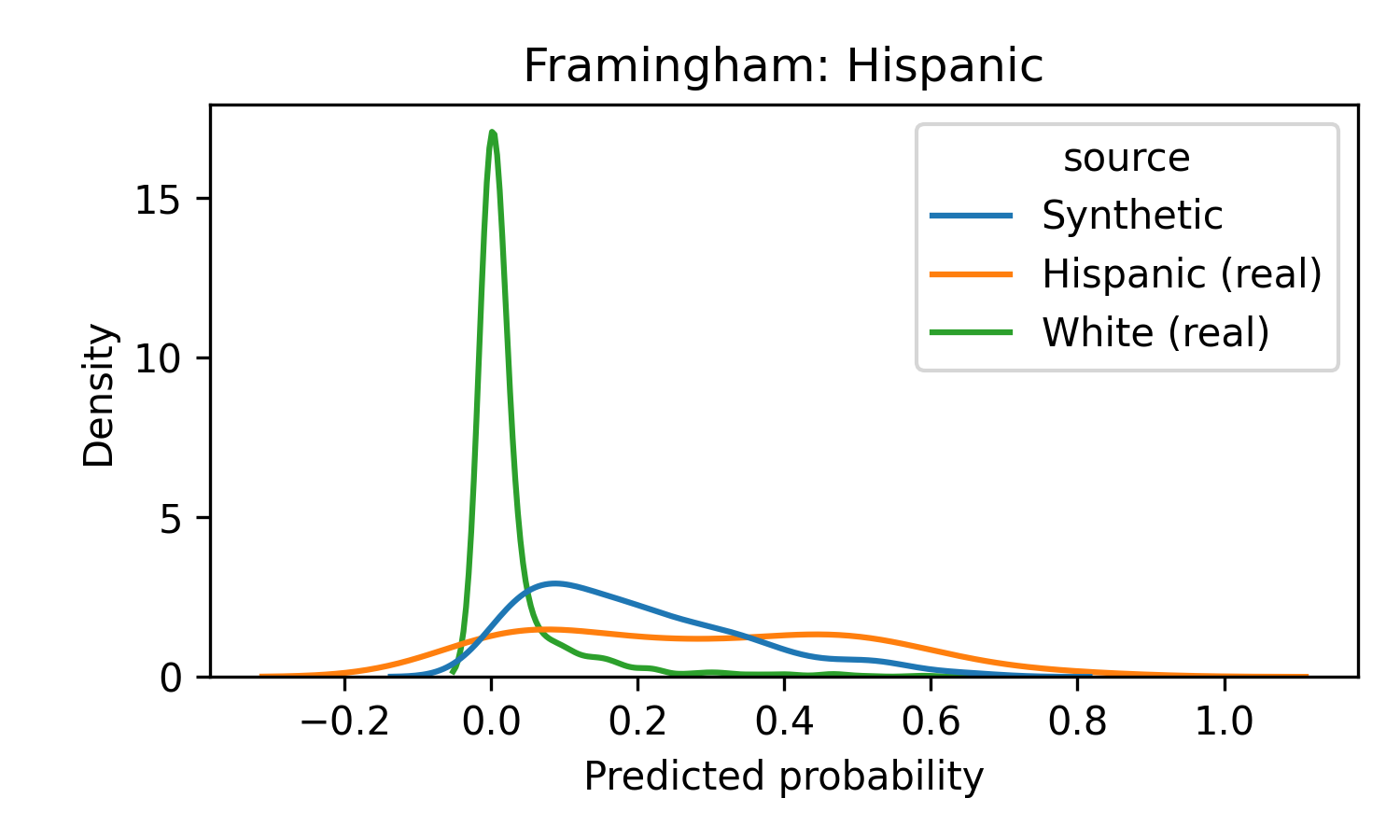 Framingham: Hispanic

source
Synthetic
Hispanic (real)
White (real)

Density

15
10
5
0

−0.2
0.0
0.2
0.4
0.6
0.8
1.0

Predicted probability